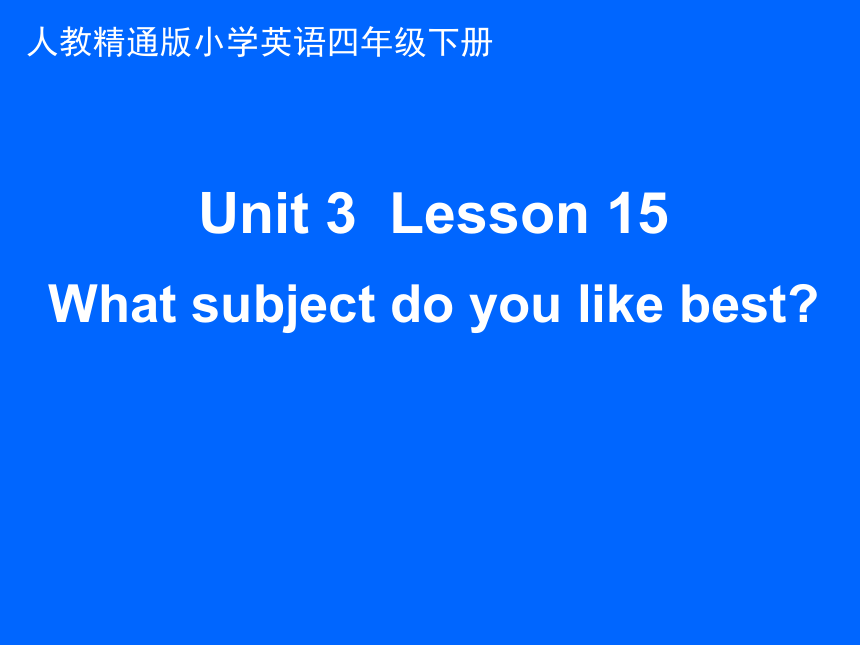 人教精通版小学英语四年级下册

Unit 3 Lesson 15

What subject do you like best?